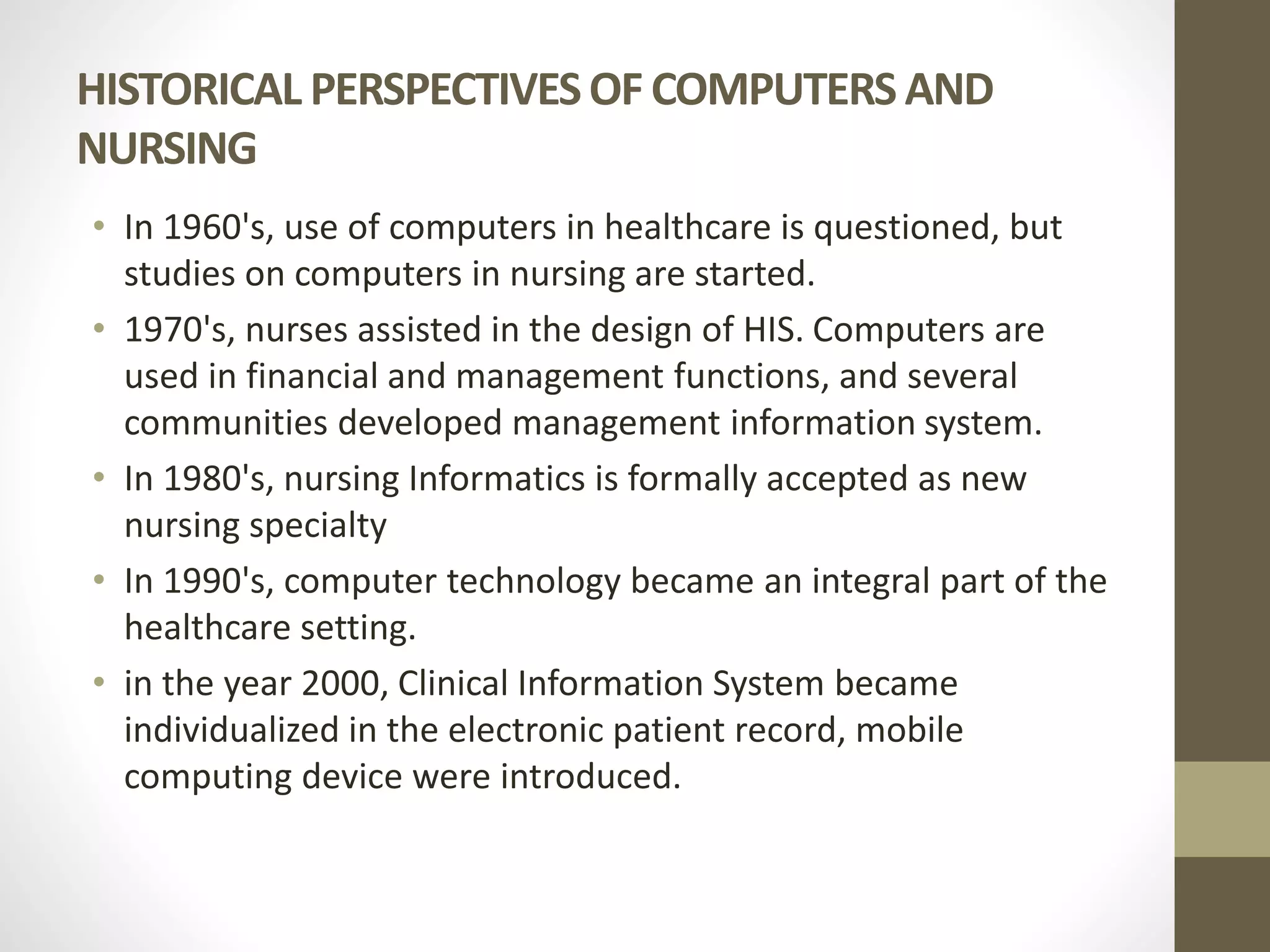 HISTORICAL PERSPECTIVES OF COMPUTERS AND NURSING

• In 1960's, use of computers in healthcare is questioned, but studies on computers in nursing are started.
• 1970's, nurses assisted in the design of HIS. Computers are used in financial and management functions, and several communities developed management information system.
• In 1980's, nursing Informatics is formally accepted as new nursing specialty
• In 1990's, computer technology became an integral part of the healthcare setting.
• in the year 2000, Clinical Information System became individualized in the electronic patient record, mobile computing device were introduced.